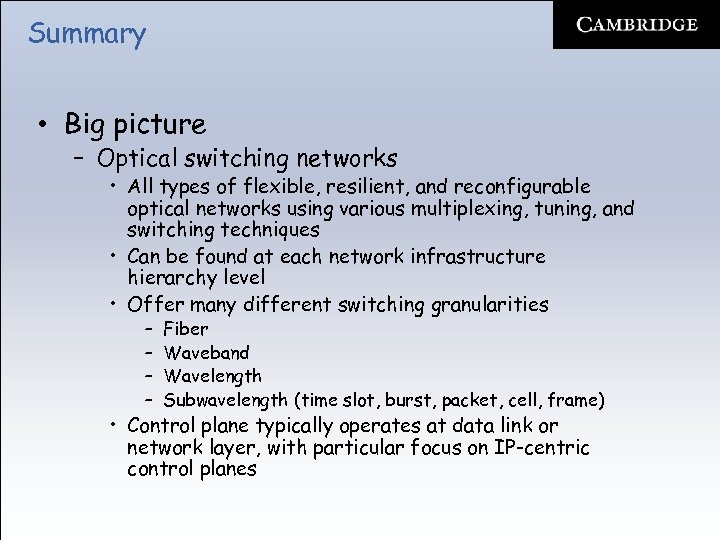 Summary

CAMBRIDGE

• Big picture
  – Optical switching networks
    • All types of flexible, resilient, and reconfigurable optical networks using various multiplexing, tuning, and switching techniques
    • Can be found at each network infrastructure hierarchy level
    • Offer many different switching granularities
      – Fiber
      – Waveband
      – Wavelength
      – Subwavelength (time slot, burst, packet, cell, frame)
    • Control plane typically operates at data link or network layer, with particular focus on IP-centric control planes